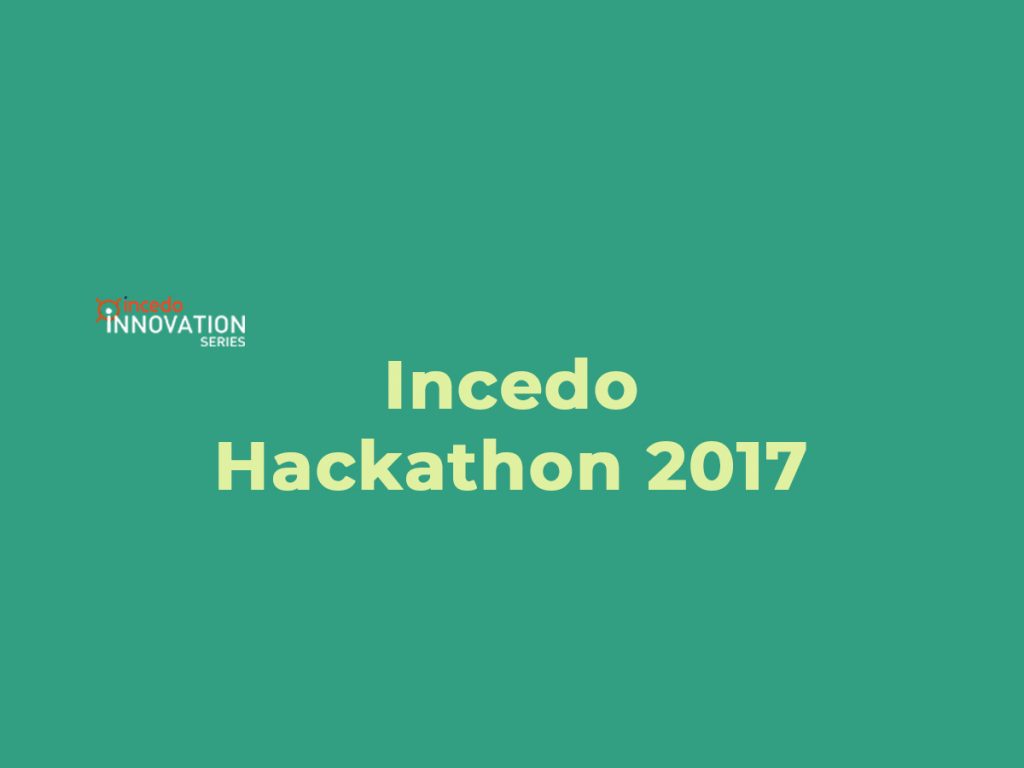 incedo
INNOVATION
SERIES

Incedo
Hackathon 2017